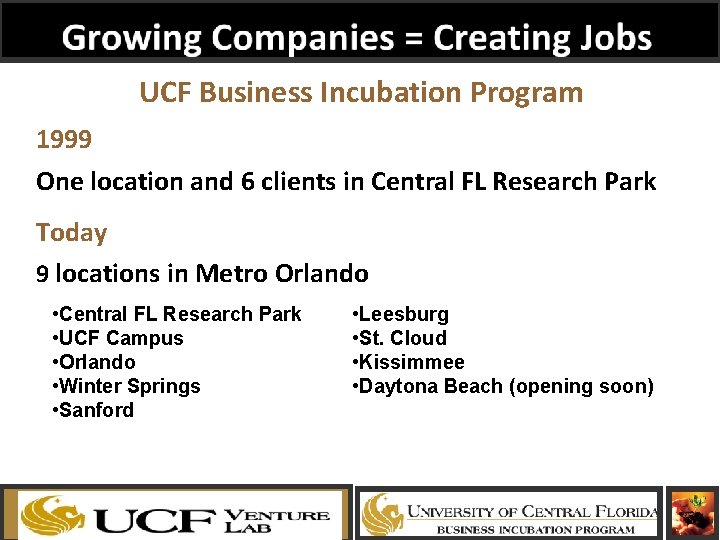 Growing Companies = Creating Jobs

UCF Business Incubation Program

1999

One location and 6 clients in Central FL Research Park

Today

9 locations in Metro Orlando

•Central FL Research Park
•UCF Campus
•Orlando
•Winter Springs
•Sanford

•Leesburg
•St. Cloud
•Kissimmee
•Daytona Beach (opening soon)

UCF VENTURE LAB

UNIVERSITY OF CENTRAL FLORIDA
BUSINESS INCUBATION PROGRAM